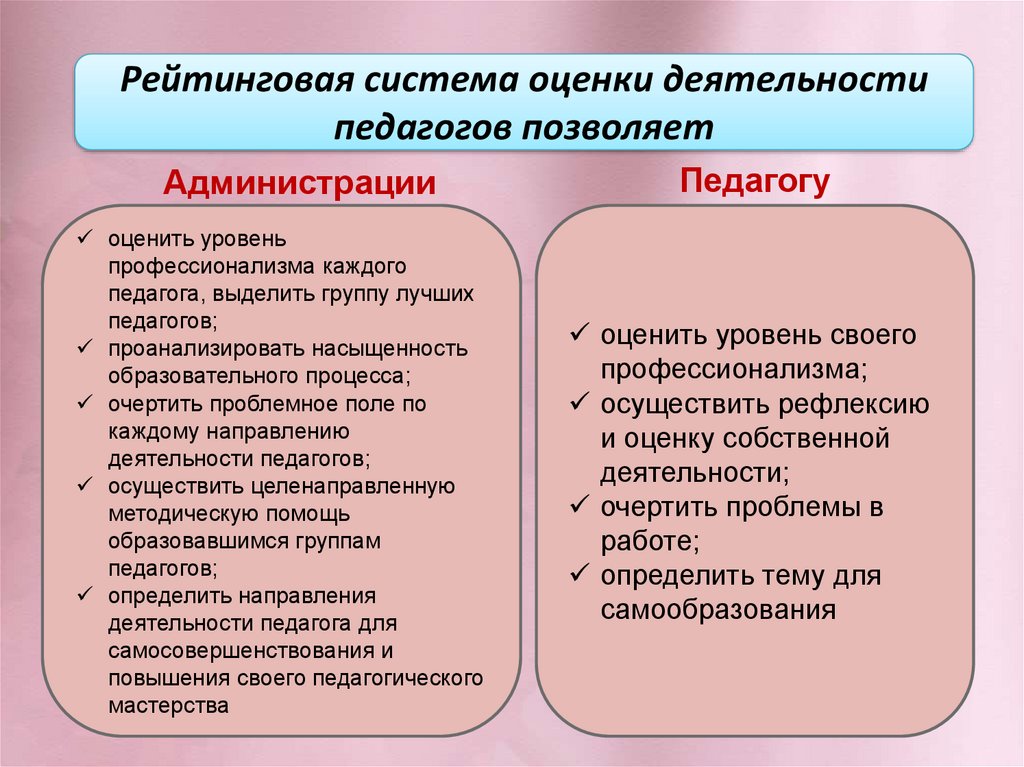 Рейтинговая система оценки деятельности педагогов позволяет

Администрации

✓ оценить уровень профессионализма каждого педагога, выделить группу лучших педагогов;
✓ проанализировать насыщенность образовательного процесса;
✓ очертить проблемное поле по каждому направлению деятельности педагогов;
✓ осуществить целенаправленную методическую помощь образовавшимся группам педагогов;
✓ определить направления деятельности педагога для самосовершенствования и повышения своего педагогического мастерства

Педагогу

✓ оценить уровень своего профессионализма;
✓ осуществить рефлексию и оценку собственной деятельности;
✓ очертить проблемы в работе;
✓ определить тему для самообразования